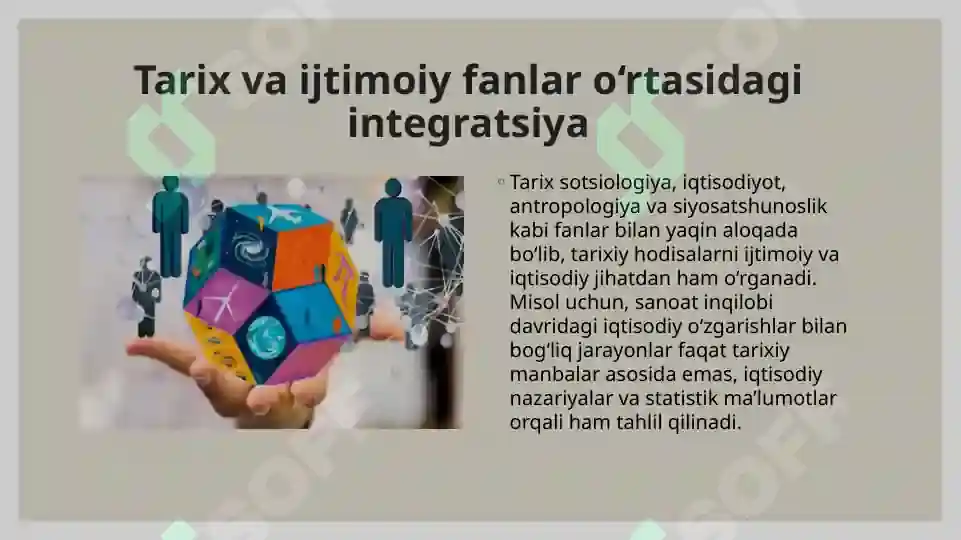 Tarix va ijtimoiy fanlar o‘rtasidagi integratsiya

Tarix sotsiologiya, iqtisodiyot, antropologiya va siyosatshunoslik kabi fanlar bilan yaqin aloqada bo‘lib, tarixiy hodisalarni ijtimoiy va iqtisodiy jihatdan ham o‘rganadi. Misol uchun, sanoat inqilobi davridagi iqtisodiy o‘zgarishlar bilan bog‘liq jarayonlar faqat tarixiy manbalar asosida emas, iqtisodiy nazariyalar va statistik ma’lumotlar orqali ham tahlil qilinadi.